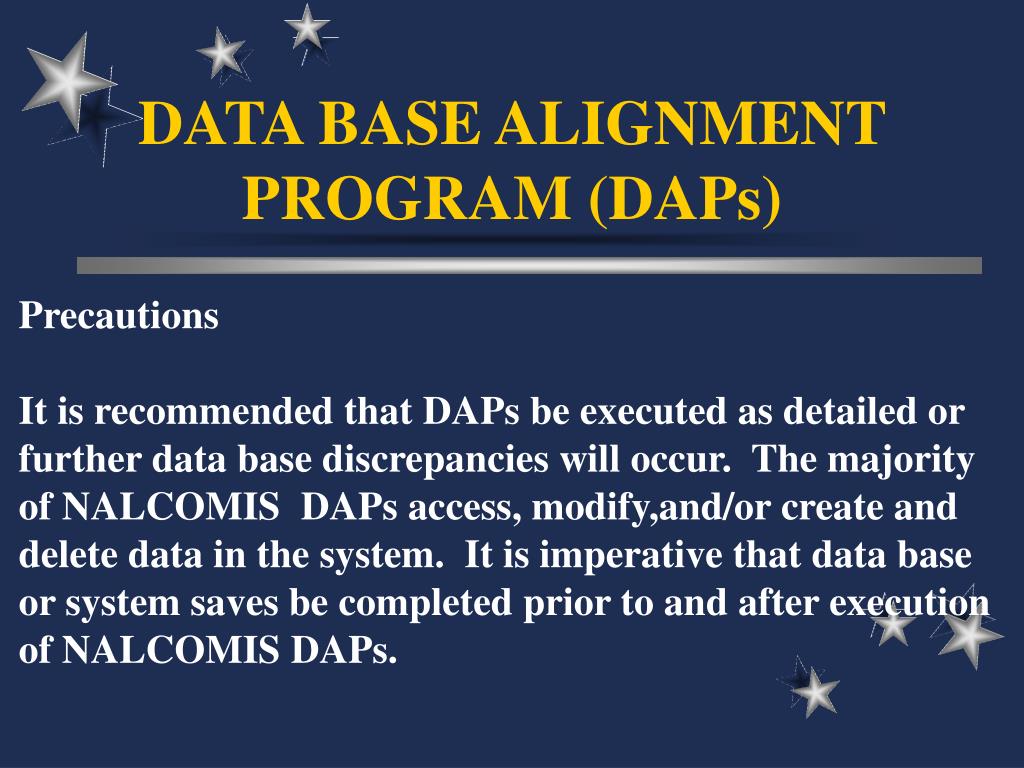 DATA BASE ALIGNMENT PROGRAM (DAPs)

Precautions

It is recommended that DAPs be executed as detailed or further data base discrepancies will occur. The majority of NALCOMIS DAPs access, modify,and/or create and delete data in the system. It is imperative that data base or system saves be completed prior to and after execution of NALCOMIS DAPs.